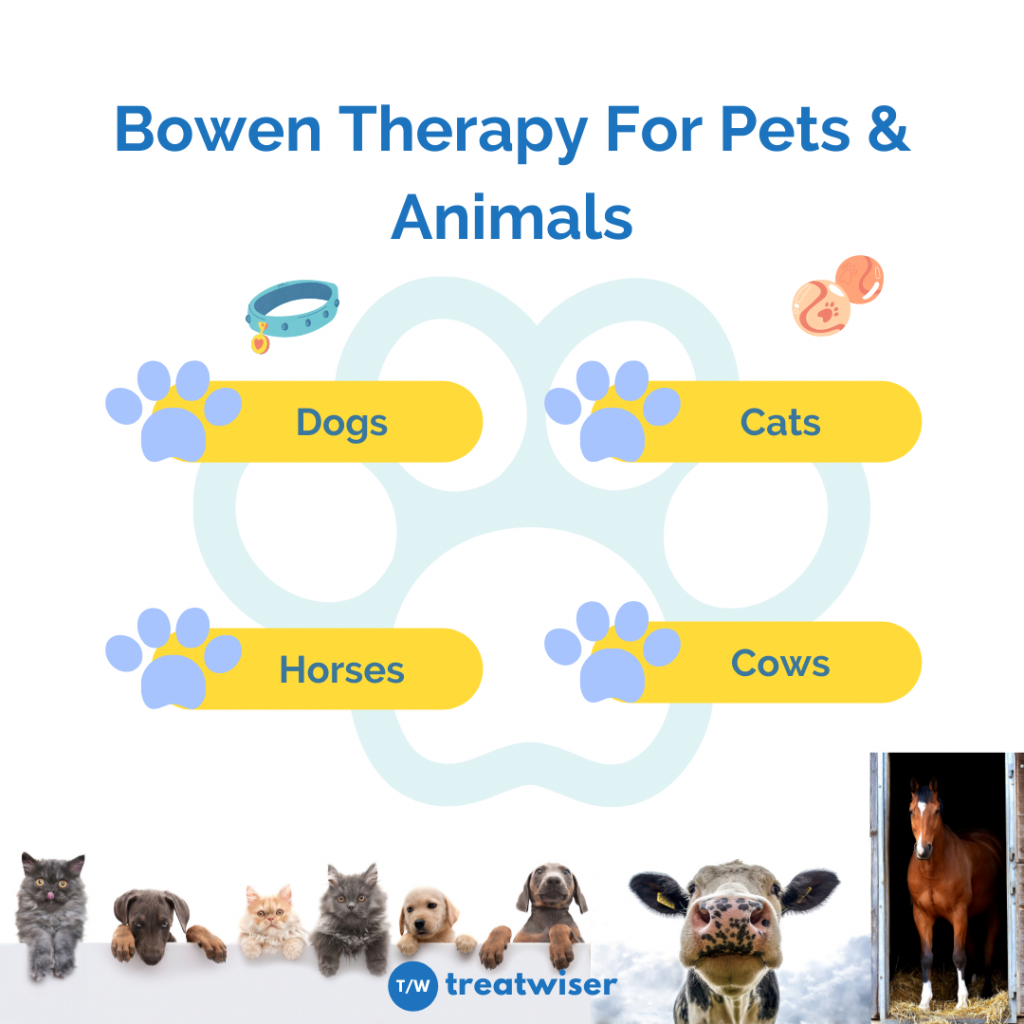 Bowen Therapy For Pets & Animals

Dogs

Cats

Horses

Cows

T/W treatwiser